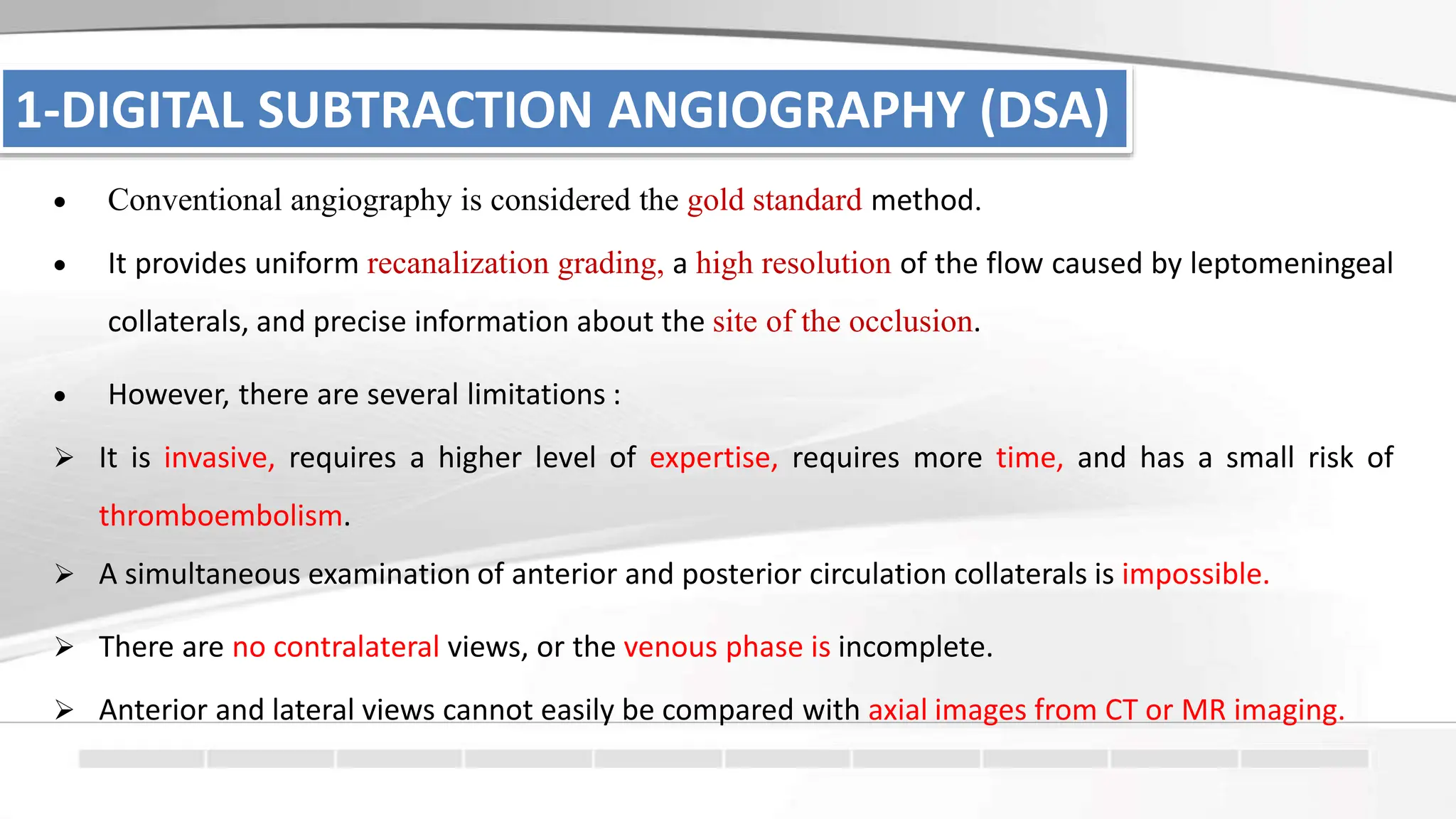 1-DIGITAL SUBTRACTION ANGIOGRAPHY (DSA)

• Conventional angiography is considered the gold standard method.

• It provides uniform recanalization grading, a high resolution of the flow caused by leptomeningeal collaterals, and precise information about the site of the occlusion.

• However, there are several limitations :

➢ It is invasive, requires a higher level of expertise, requires more time, and has a small risk of thromboembolism.

➢ A simultaneous examination of anterior and posterior circulation collaterals is impossible.

➢ There are no contralateral views, or the venous phase is incomplete.

➢ Anterior and lateral views cannot easily be compared with axial images from CT or MR imaging.